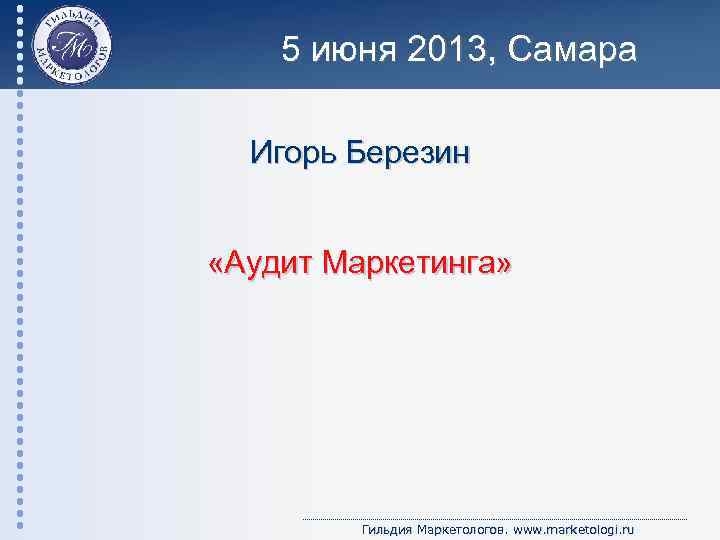 ГИЛЬДИЯ МАРКЕТОЛОГОВ
ГМ

5 июня 2013, Самара

Игорь Березин

«Аудит Маркетинга»

Гильдия Маркетологов. www.marketologi.ru